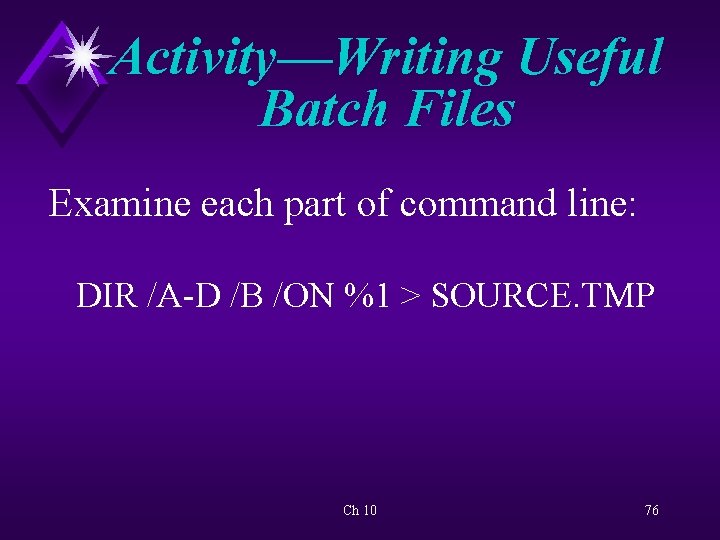 Activity—Writing Useful Batch Files

Examine each part of command line:

DIR /A-D /B /ON %1 > SOURCE.TMP

Ch 10

76